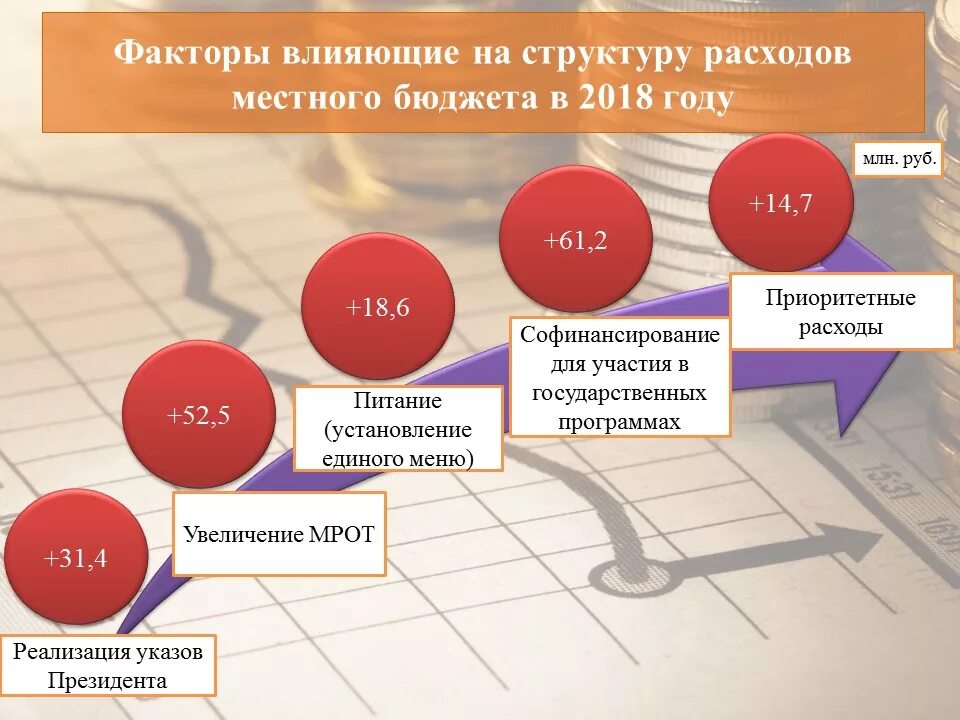 Факторы влияющие на структуру расходов местного бюджета в 2018 году

млн. руб.

+31,4

Реализация указов Президента

+52,5

Увеличение МРОТ

+18,6

Питание (установление единого меню)

+61,2

Софинансирование для участия в государственных программах

+14,7

Приоритетные расходы